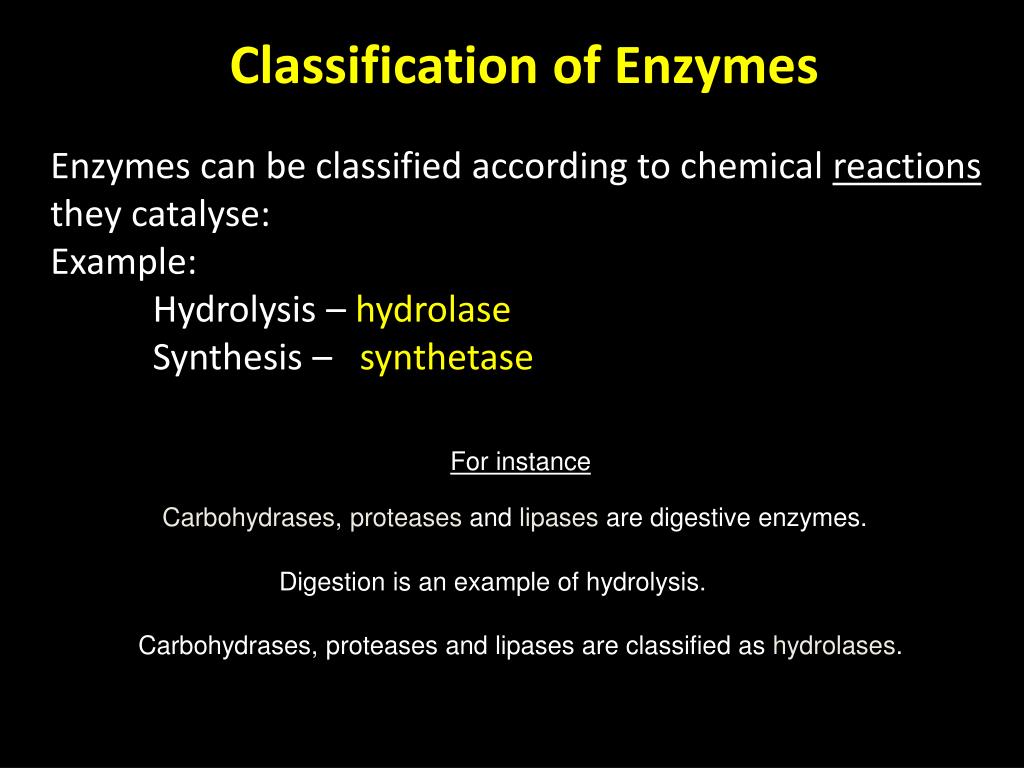 Classification of Enzymes

Enzymes can be classified according to chemical reactions they catalyse:
Example:
Hydrolysis – hydrolase
Synthesis – synthetase

For instance

Carbohydrases, proteases and lipases are digestive enzymes.

Digestion is an example of hydrolysis.

Carbohydrases, proteases and lipases are classified as hydrolases.